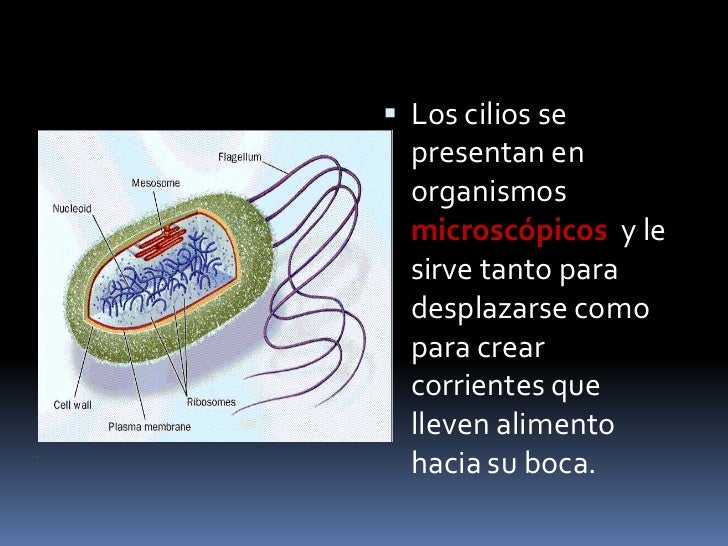 Flagellum
Mesosome
Nucleoid
Cell wall
Ribosomes
Plasma membrane

Los cilios se presentan en organismos microscópicos y le sirve tanto para desplazarse como para crear corrientes que lleven alimento hacia su boca.